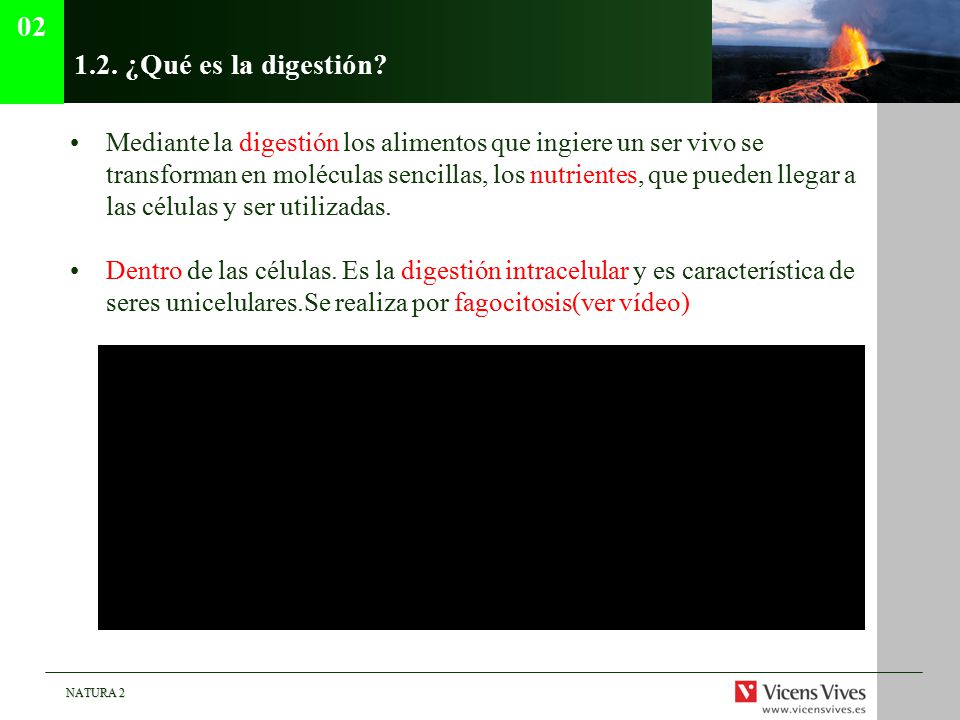 02

1.2. ¿Qué es la digestión?

• Mediante la digestión los alimentos que ingiere un ser vivo se transforman en moléculas sencillas, los nutrientes, que pueden llegar a las células y ser utilizadas.

• Dentro de las células. Es la digestión intracelular y es característica de seres unicelulares.Se realiza por fagocitosis(ver vídeo)

NATURA 2

Vicens Vives
www.vicensvives.es